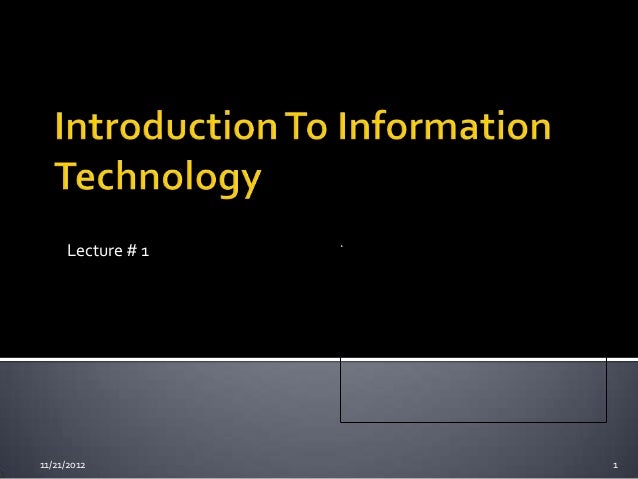 Introduction To Information Technology

Lecture # 1

11/21/2012

1